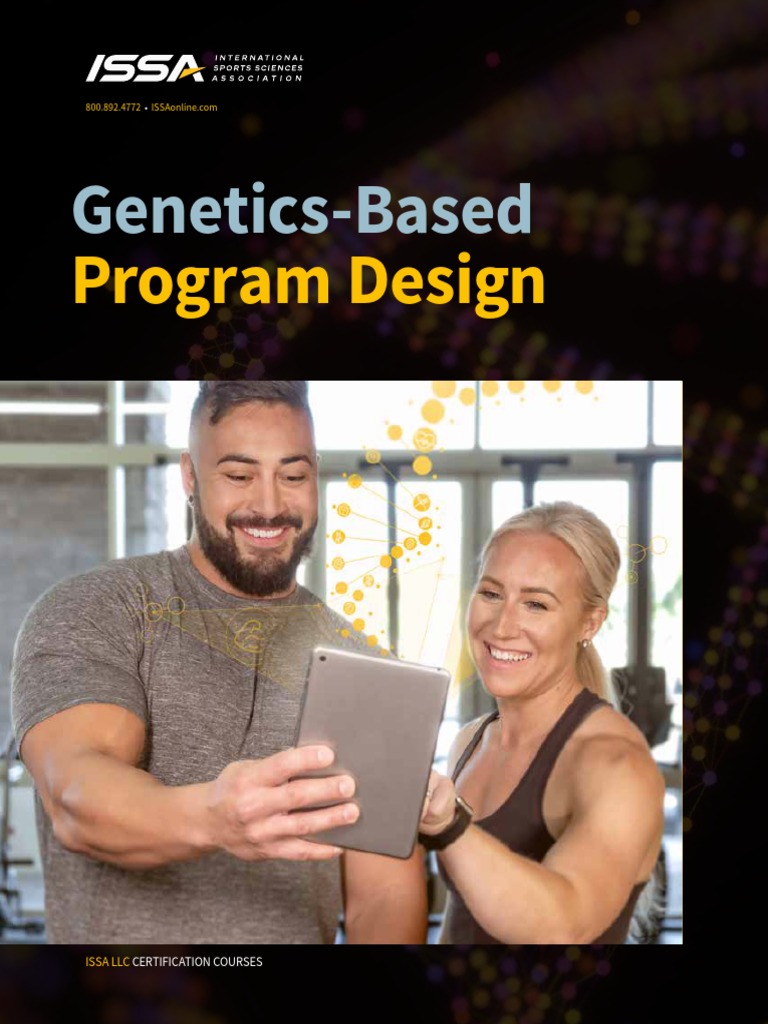 ISSA INTERNATIONAL SPORTS SCIENCES ASSOCIATION

800.892.4772 • ISSAonline.com

Genetics-Based
Program Design

ISSA LLC CERTIFICATION COURSES